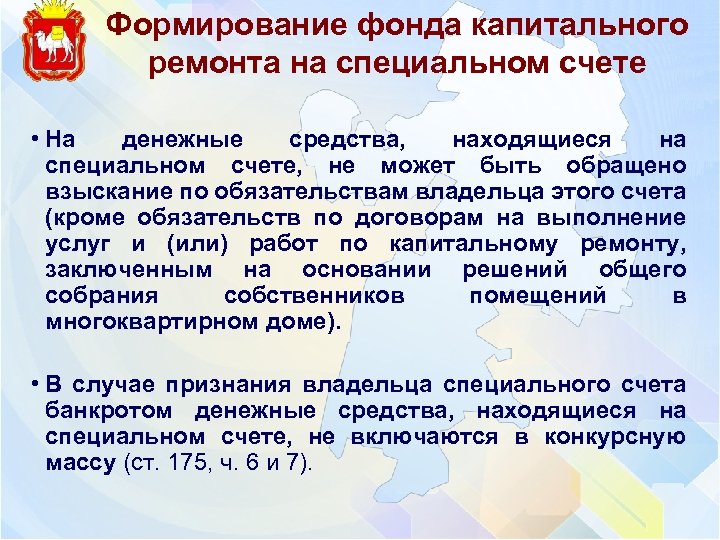 Формирование фонда капитального ремонта на специальном счете

• На денежные средства, находящиеся на специальном счете, не может быть обращено взыскание по обязательствам владельца этого счета (кроме обязательств по договорам на выполнение услуг и (или) работ по капитальному ремонту, заключенным на основании решений общего собрания собственников помещений в многоквартирном доме).

• В случае признания владельца специального счета банкротом денежные средства, находящиеся на специальном счете, не включаются в конкурсную массу (ст. 175, ч. 6 и 7).